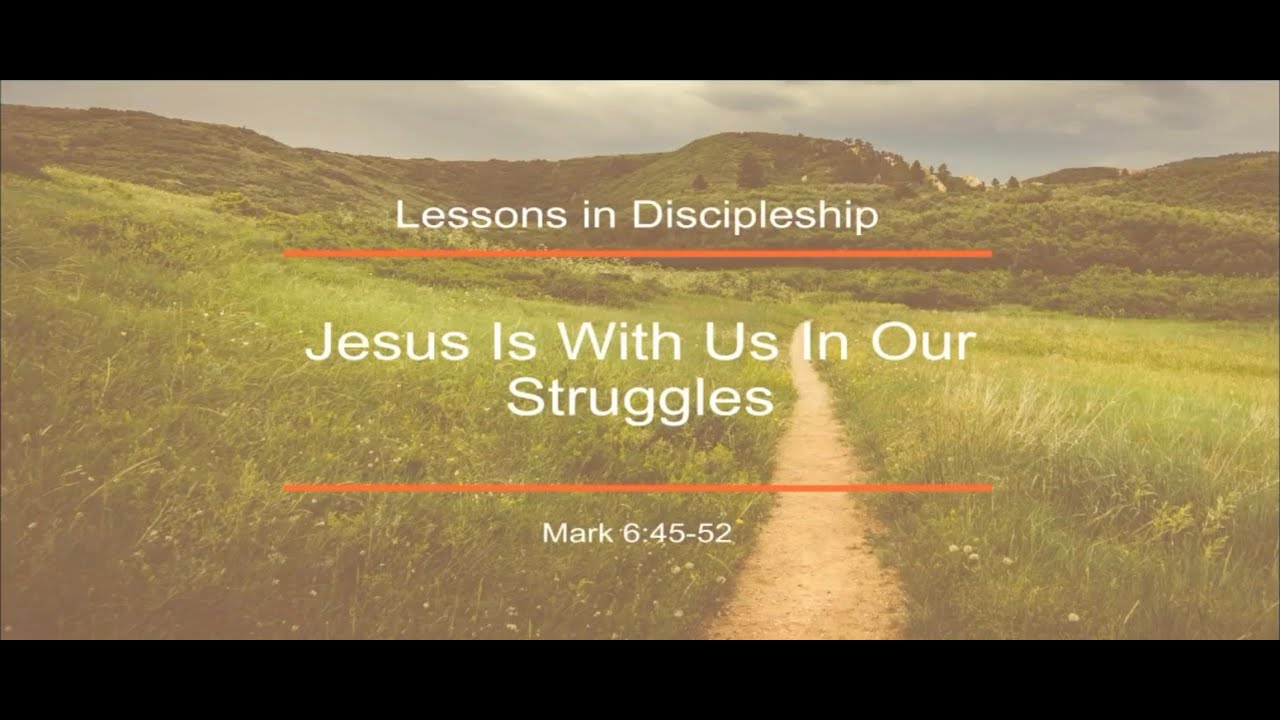 Lessons in Discipleship

Jesus Is With Us In Our Struggles

Mark 6:45-52